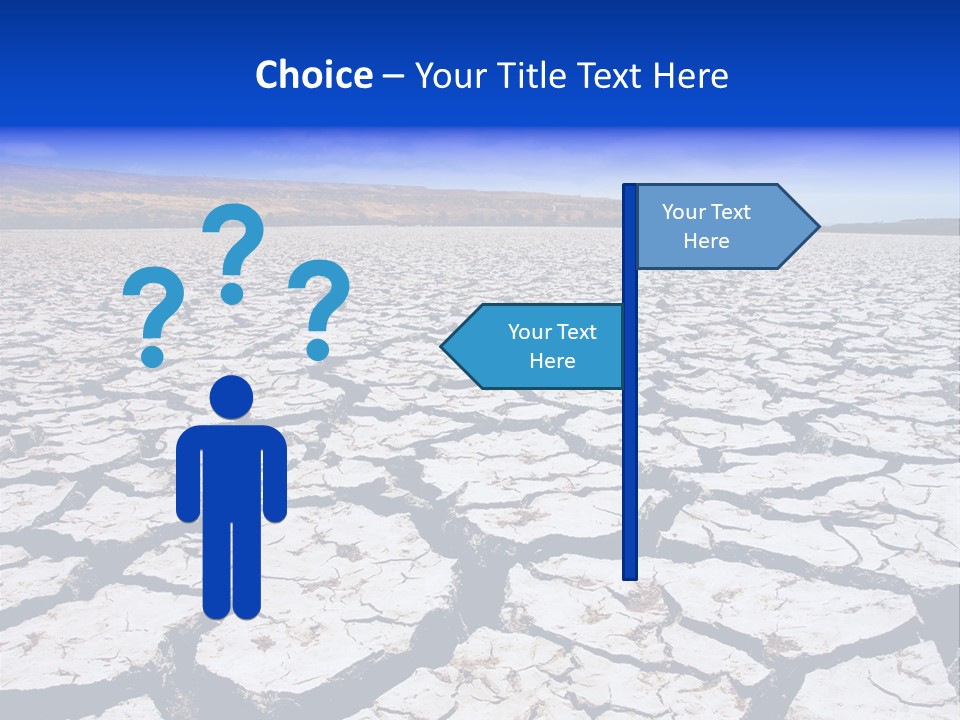 Choice – Your Title Text Here

? ? ?

Your Text Here

Your Text Here